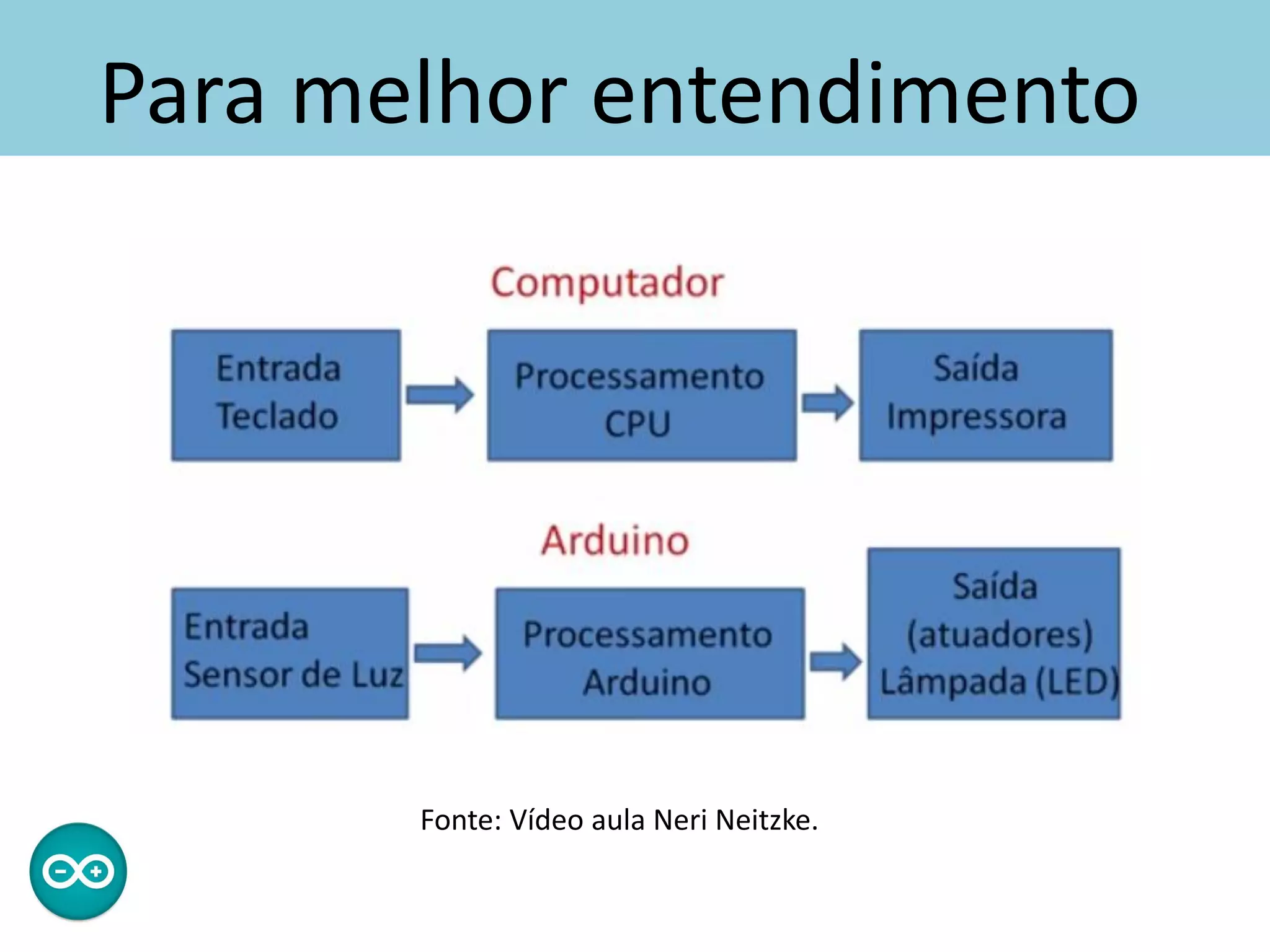 Para melhor entendimento

Computador

Entrada
Teclado

Processamento
CPU

Saída
Impressora

Arduino

Entrada
Sensor de Luz

Processamento
Arduino

Saída
(atuadores)
Lâmpada (LED)

Fonte: Vídeo aula Neri Neitzke.